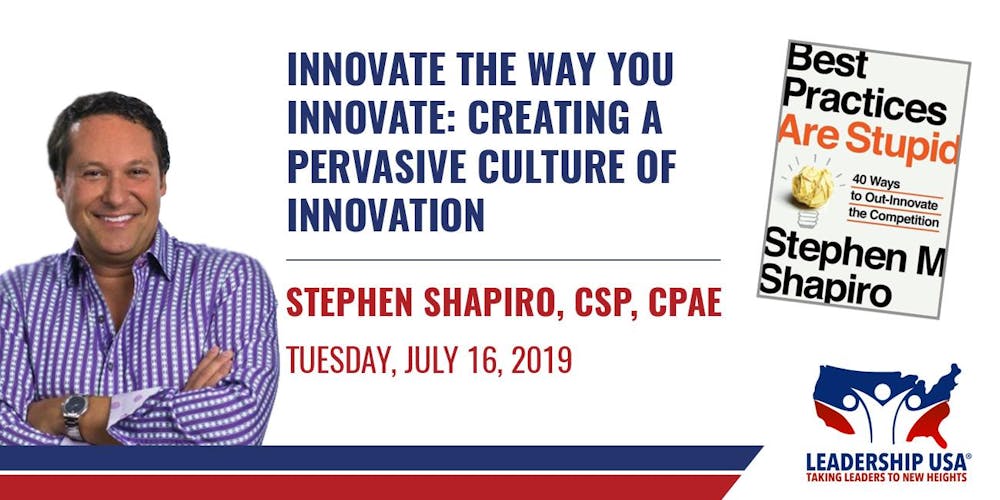 INNOVATE THE WAY YOU INNOVATE: CREATING A PERVASIVE CULTURE OF INNOVATION

STEPHEN SHAPIRO, CSP, CPAE

TUESDAY, JULY 16, 2019

Best Practices Are Stupid

40 Ways to Out-Innovate the Competition

Stephen M Shapiro

LEADERSHIP USA®

TAKING LEADERS TO NEW HEIGHTS